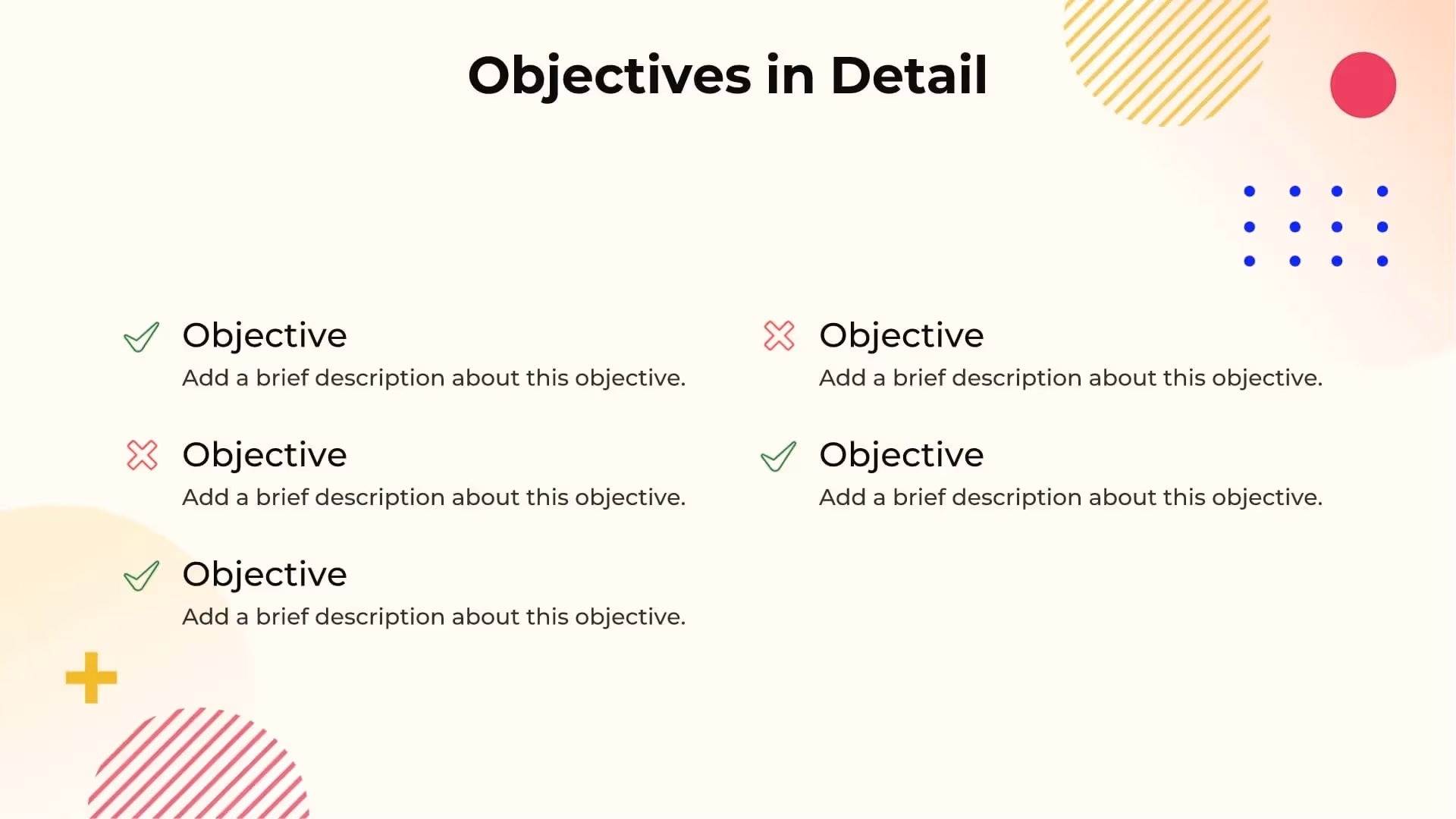 Objectives in Detail

Objective
Add a brief description about this objective.

Objective
Add a brief description about this objective.

Objective
Add a brief description about this objective.

Objective
Add a brief description about this objective.

Objective
Add a brief description about this objective.